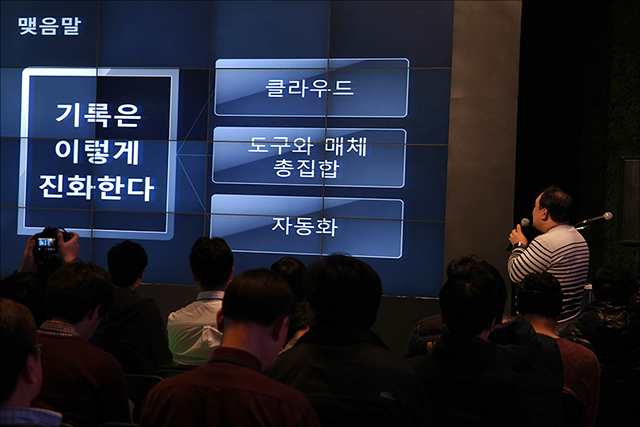 맺음말

기록은 이렇게 진화한다

클라우드

도구와 매체 총집합

자동화